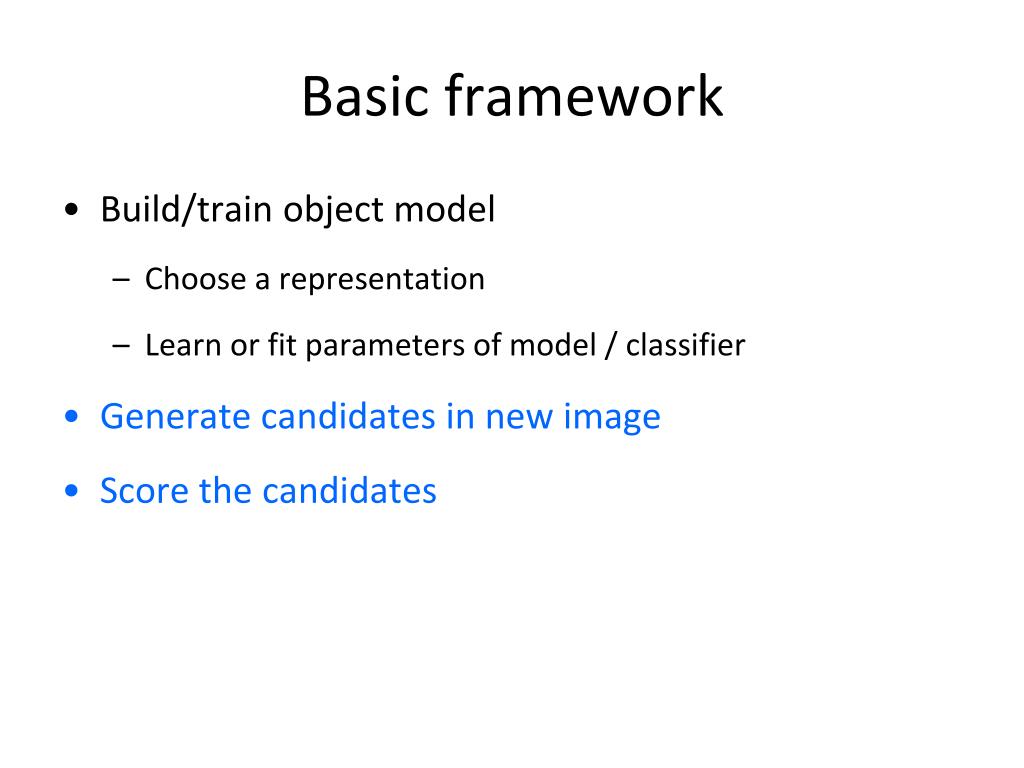 Basic framework

• Build/train object model
  – Choose a representation
  – Learn or fit parameters of model / classifier
• Generate candidates in new image
• Score the candidates